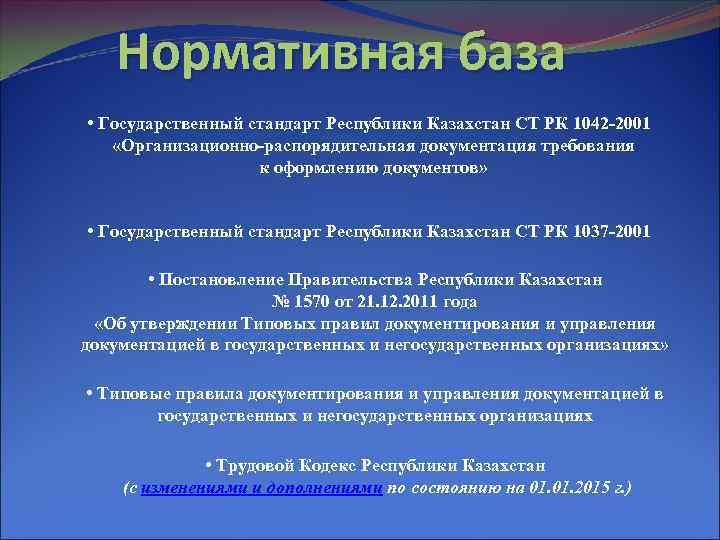 Нормативная база

• Государственный стандарт Республики Казахстан СТ РК 1042-2001 «Организационно-распорядительная документация требования к оформлению документов»

• Государственный стандарт Республики Казахстан СТ РК 1037-2001

• Постановление Правительства Республики Казахстан № 1570 от 21.12.2011 года «Об утверждении Типовых правил документирования и управления документацией в государственных и негосударственных организациях»

• Типовые правила документирования и управления документацией в государственных и негосударственных организациях

• Трудовой Кодекс Республики Казахстан (с изменениями и дополнениями по состоянию на 01.01.2015 г.)